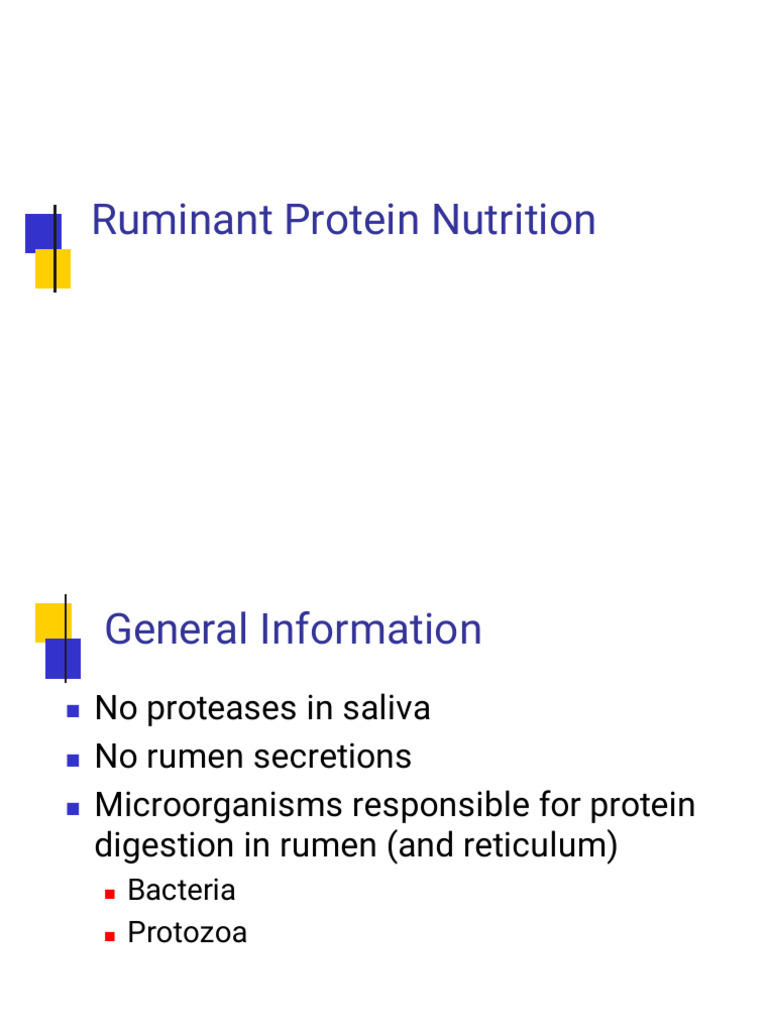 Ruminant Protein Nutrition

General Information

- No proteases in saliva
- No rumen secretions
- Microorganisms responsible for protein digestion in rumen (and reticulum)
  - Bacteria
  - Protozoa